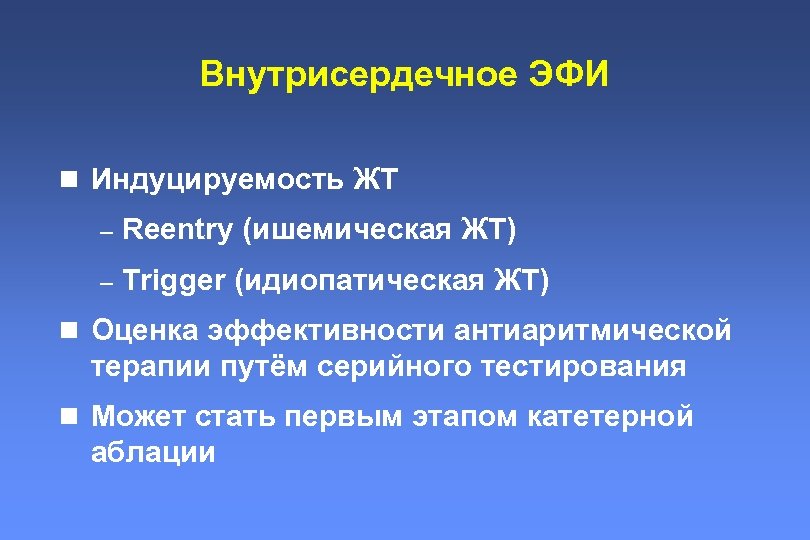 Внутрисердечное ЭФИ

■ Индуцируемость ЖТ

– Reentry (ишемическая ЖТ)

– Trigger (идиопатическая ЖТ)

■ Оценка эффективности антиаритмической терапии путём серийного тестирования

■ Может стать первым этапом катетерной аблации